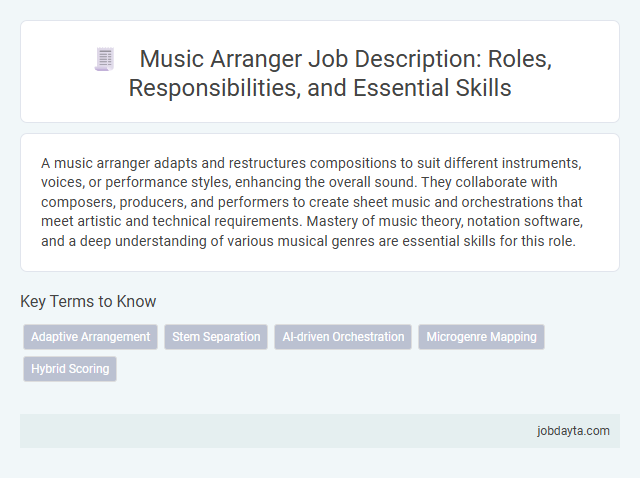 Music Arranger Job Description: Roles, Responsibilities, and Essential Skills

A music arranger adapts and restructures compositions to suit different instruments, voices, or performance styles, enhancing the overall sound. They collaborate with composers, producers, and performers to create sheet music and orchestrations that meet artistic and technical requirements. Mastery of music theory, notation software, and a deep understanding of various musical genres are essential skills for this role.

Key Terms to Know

Adaptive Arrangement

Stem Separation

AI-driven Orchestration

Microgenre Mapping

Hybrid Scoring

jobdayta.com